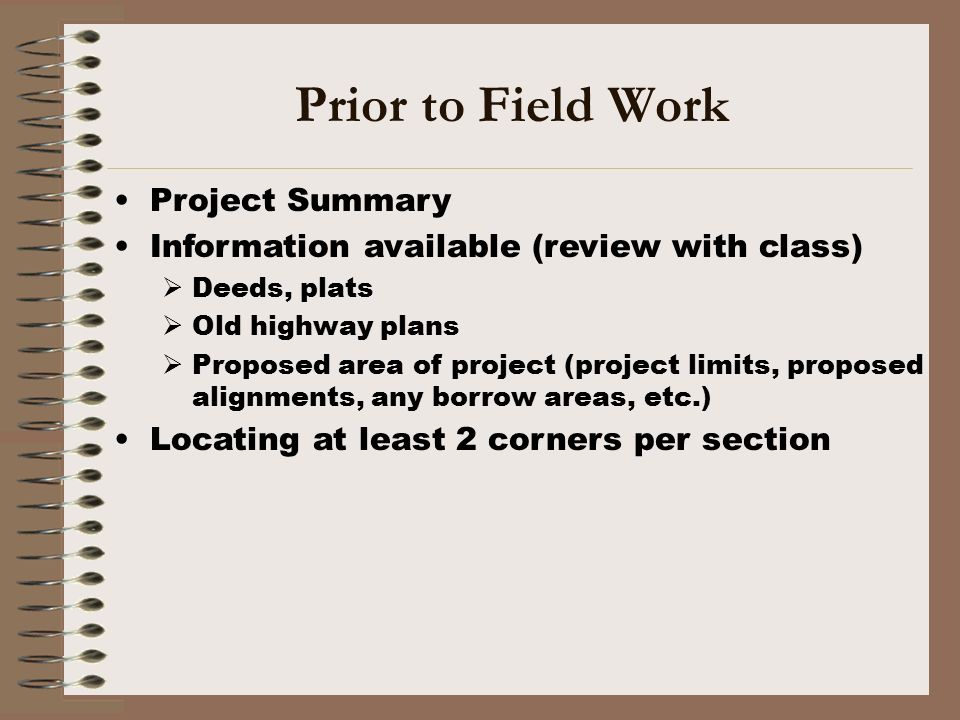 Prior to Field Work

• Project Summary
• Information available (review with class)
  ➢ Deeds, plats
  ➢ Old highway plans
  ➢ Proposed area of project (project limits, proposed alignments, any borrow areas, etc.)
• Locating at least 2 corners per section